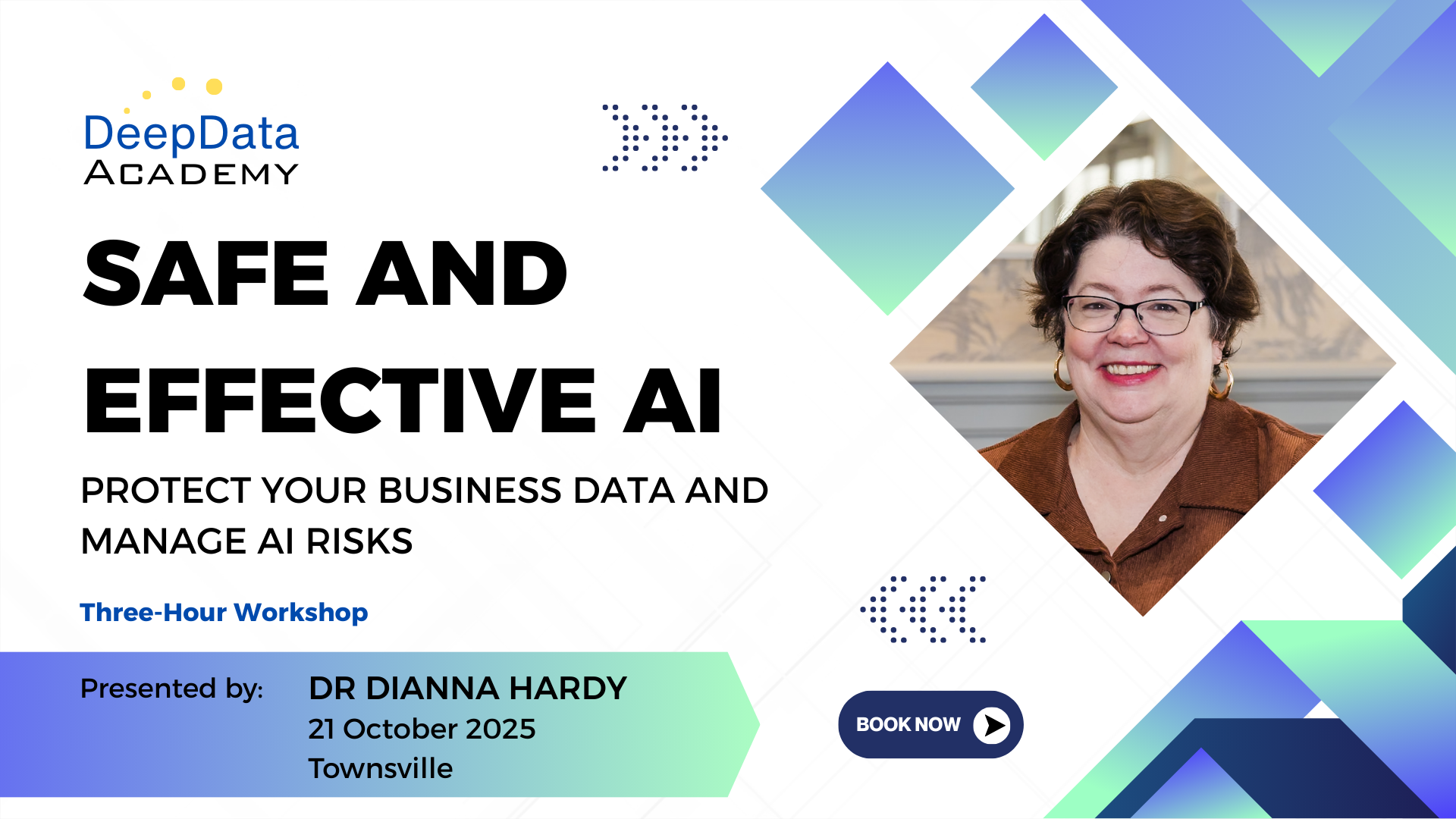 DeepData
ACADEMY

SAFE AND EFFECTIVE AI

PROTECT YOUR BUSINESS DATA AND MANAGE AI RISKS

Three-Hour Workshop

Presented by:

DR DIANNA HARDY
21 October 2025
Townsville

BOOK NOW